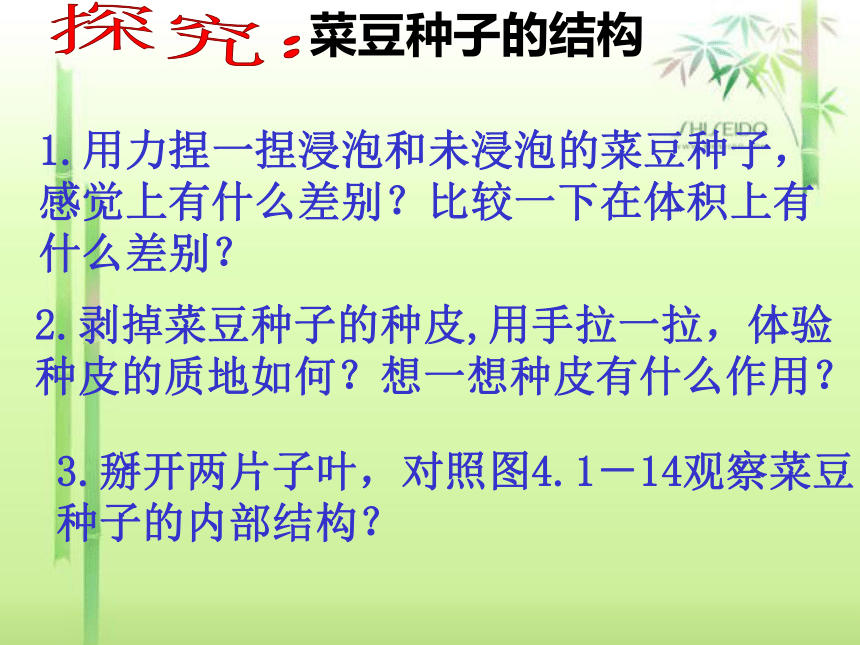 探究：菜豆种子的结构

SHISEIDO

1.用力捏一捏浸泡和未浸泡的菜豆种子，感觉上有什么差别？比较一下在体积上有什么差别？

2.剥掉菜豆种子的种皮,用手拉一拉，体验种皮的质地如何？想一想种皮有什么作用？

3.掰开两片子叶，对照图4.1－14观察菜豆种子的内部结构？